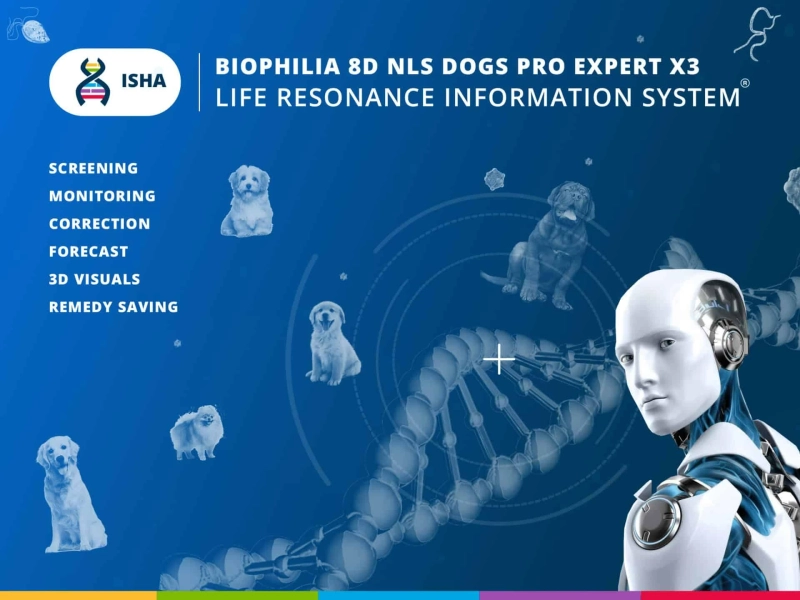 ISHA

BIOPHILIA 8D NLS DOGS PRO EXPERT X3
LIFE RESONANCE INFORMATION SYSTEM®

SCREENING
MONITORING
CORRECTION
FORECAST
3D VISUALS
REMEDY SAVING